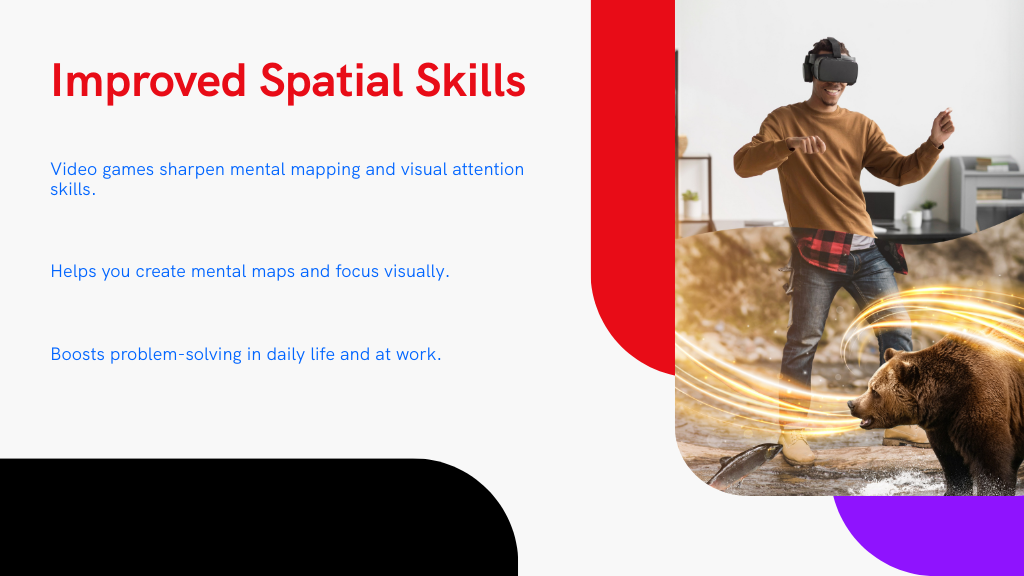 Improved Spatial Skills

Video games sharpen mental mapping and visual attention skills.

Helps you create mental maps and focus visually.

Boosts problem-solving in daily life and at work.